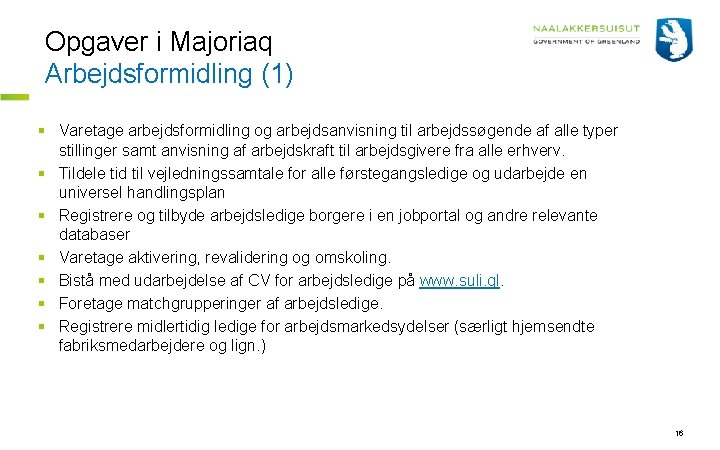 Opgaver i Majoriaq
Arbejdsformidling (1)

NAALAKKERSUISUT
GOVERNMENT OF GREENLAND

▪ Varetage arbejdsformidling og arbejdsanvisning til arbejdssøgende af alle typer stillinger samt anvisning af arbejdskraft til arbejdsgivere fra alle erhverv.
▪ Tildele tid til vejledningssamtale for alle førstegangsledige og udarbejde en universel handlingsplan
▪ Registrere og tilbyde arbejdsledige borgere i en jobportal og andre relevante databaser
▪ Varetage aktivering, revalidering og omskoling.
▪ Bistå med udarbejdelse af CV for arbejdsledige på www.suli.gl.
▪ Foretage matchgrupperinger af arbejdsledige.
▪ Registrere midlertidig ledige for arbejdsmarkedsydelser (særligt hjemsendte fabriksmedarbejdere og lign.)

16